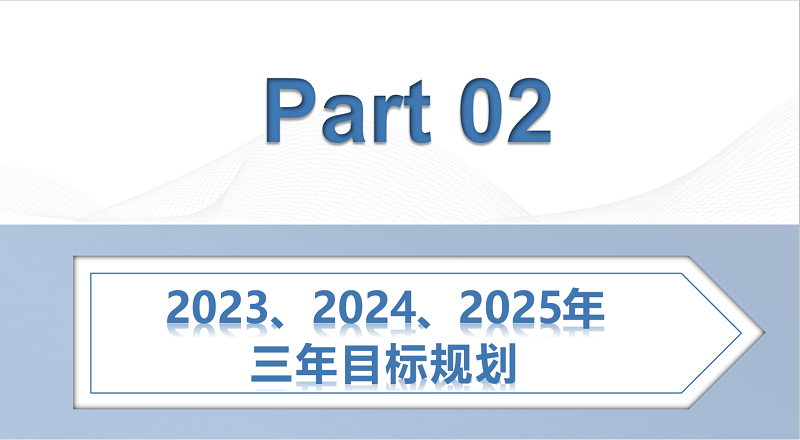 Part 02

2023、2024、2025年
三年目标规划